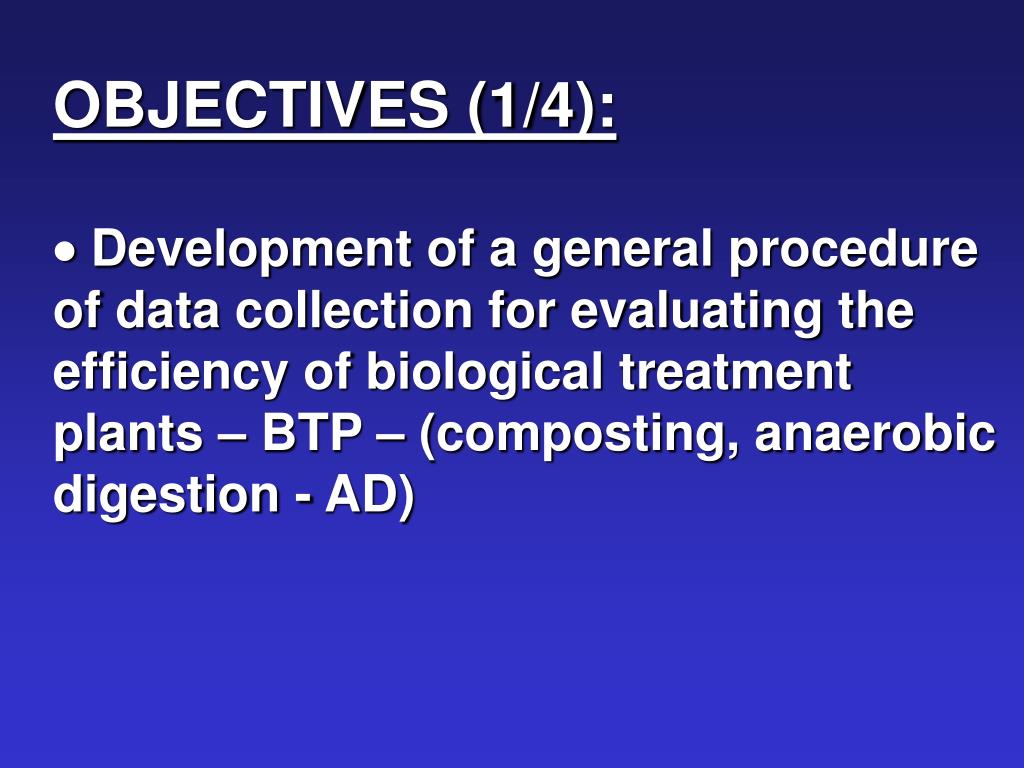 OBJECTIVES (1/4):

• Development of a general procedure of data collection for evaluating the efficiency of biological treatment plants – BTP – (composting, anaerobic digestion - AD)